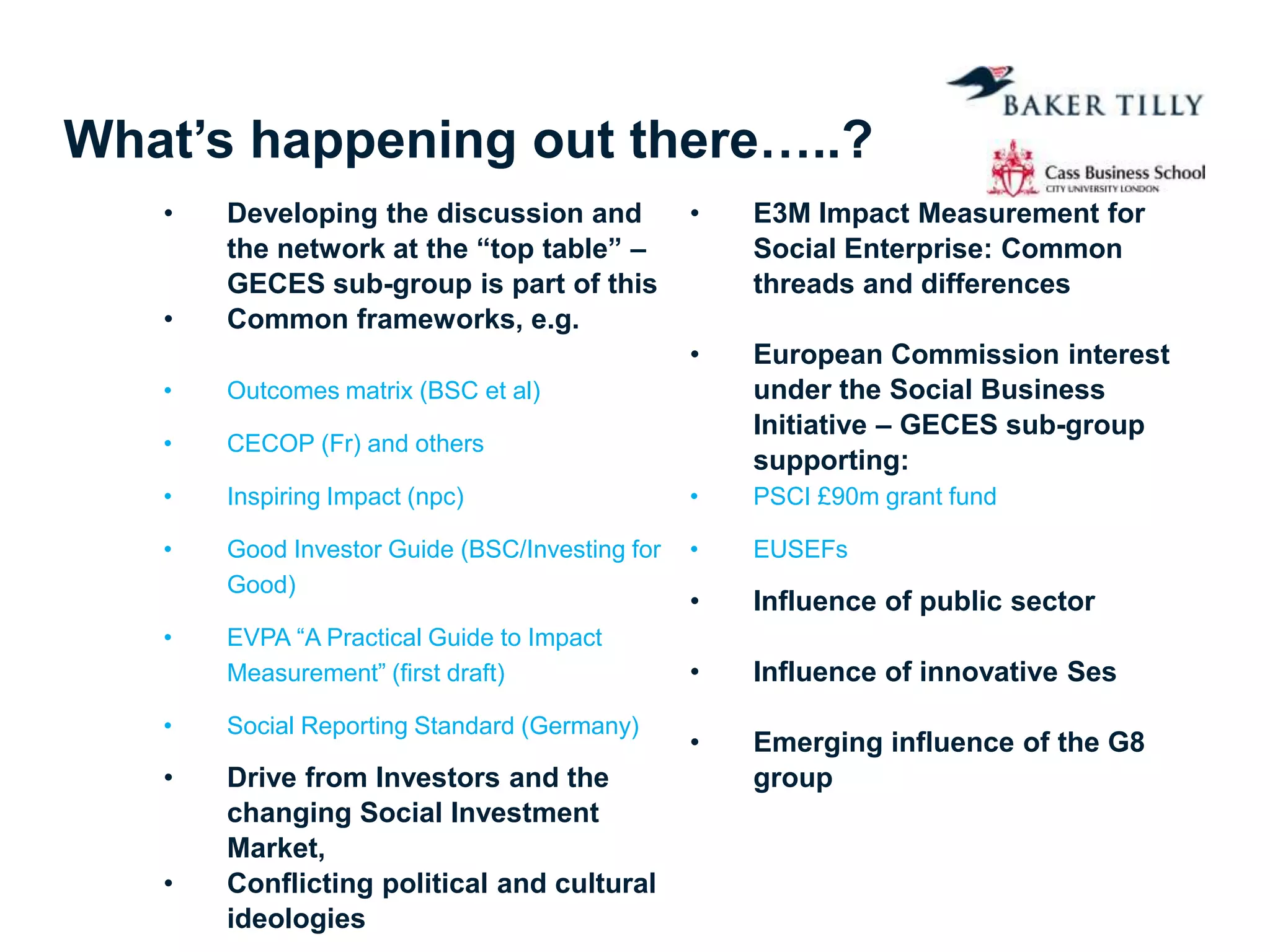 BAKER TILLY

Cass Business School
CITY UNIVERSITY LONDON

What's happening out there…..?

• Developing the discussion and the network at the "top table" – GECES sub-group is part of this
• Common frameworks, e.g.

• Outcomes matrix (BSC et al)
• CECOP (Fr) and others
• Inspiring Impact (npc)
• Good Investor Guide (BSC/Investing for Good)
• EVPA "A Practical Guide to Impact Measurement" (first draft)
• Social Reporting Standard (Germany)

• Drive from Investors and the changing Social Investment Market,
• Conflicting political and cultural ideologies

• E3M Impact Measurement for Social Enterprise: Common threads and differences

• European Commission interest under the Social Business Initiative – GECES sub-group supporting:
• PSCI £90m grant fund
• EUSEFs
• Influence of public sector
• Influence of innovative Ses
• Emerging influence of the G8 group